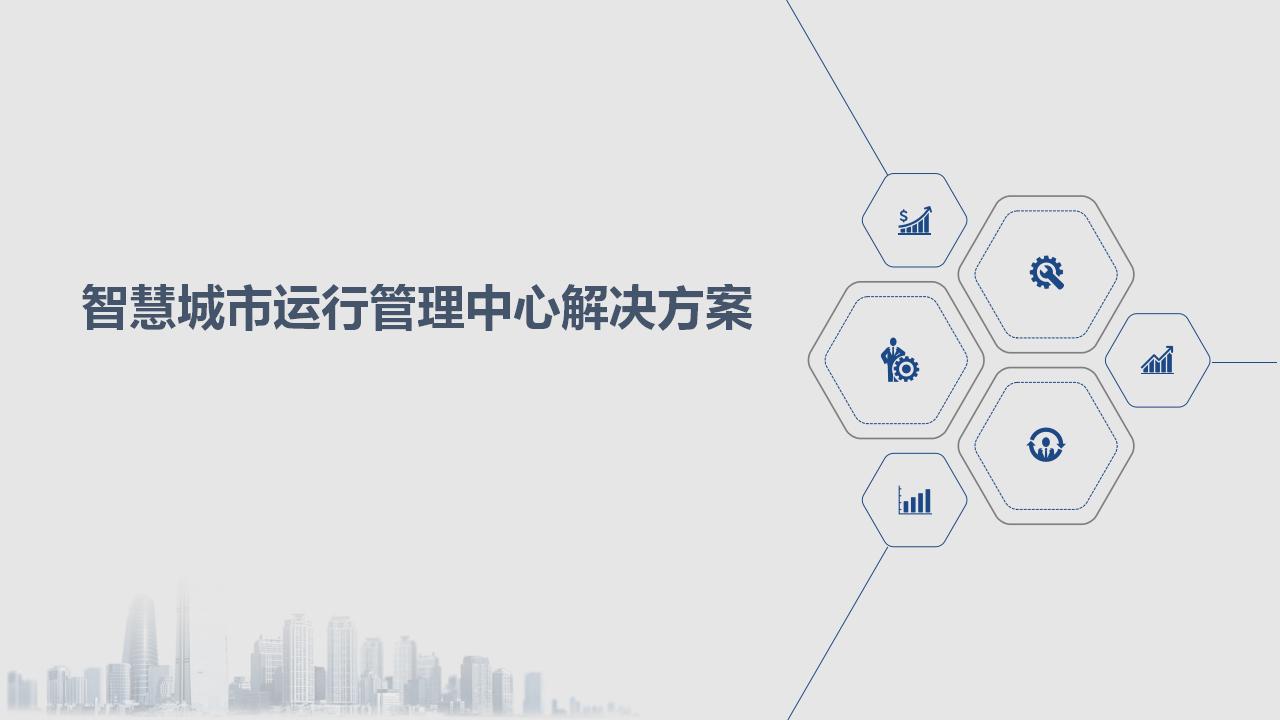 智慧城市运行管理中心解决方案